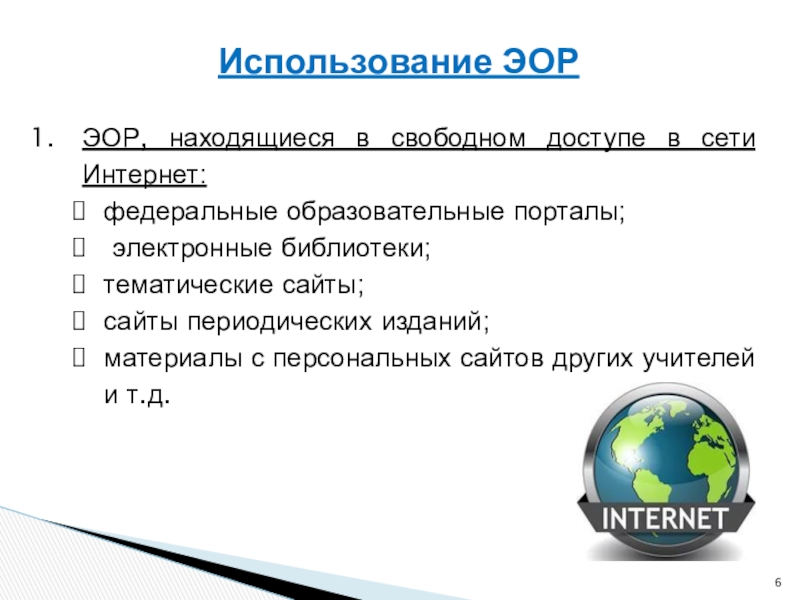 Использование ЭОР

1. ЭОР, находящиеся в свободном доступе в сети Интернет:

 федеральные образовательные порталы;
 электронные библиотеки;
 тематические сайты;
 сайты периодических изданий;
 материалы с персональных сайтов других учителей и т.д.

INTERNET

6